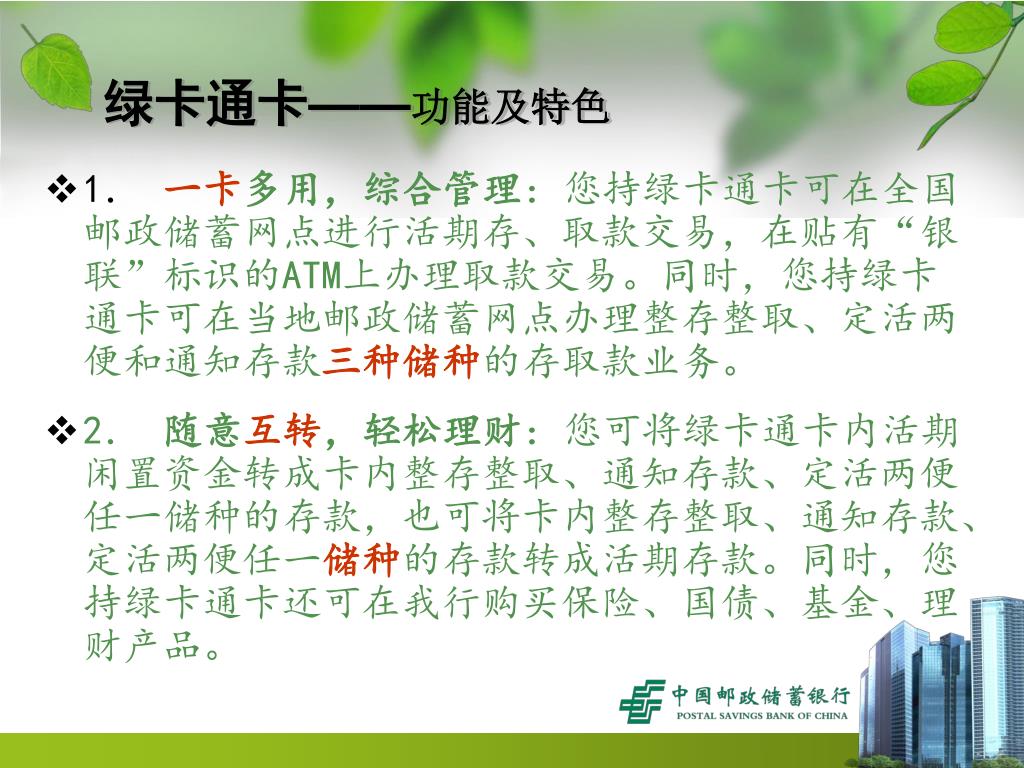 绿卡通卡——功能及特色

❖1. 一卡多用，综合管理：您持绿卡通卡可在全国邮政储蓄网点进行活期存、取款交易，在贴有“银联”标识的ATM上办理取款交易。同时，您持绿卡通卡可在当地邮政储蓄网点办理整存整取、定活两便和通知存款三种储种的存取款业务。

❖2. 随意互转，轻松理财：您可将绿卡通卡内活期闲置资金转成卡内整存整取、通知存款、定活两便任一储种的存款，也可将卡内整存整取、通知存款、定活两便任一储种的存款转成活期存款。同时，您持绿卡通卡还可在我行购买保险、国债、基金、理财产品。

中国邮政储蓄银行
POSTAL SAVINGS BANK OF CHINA